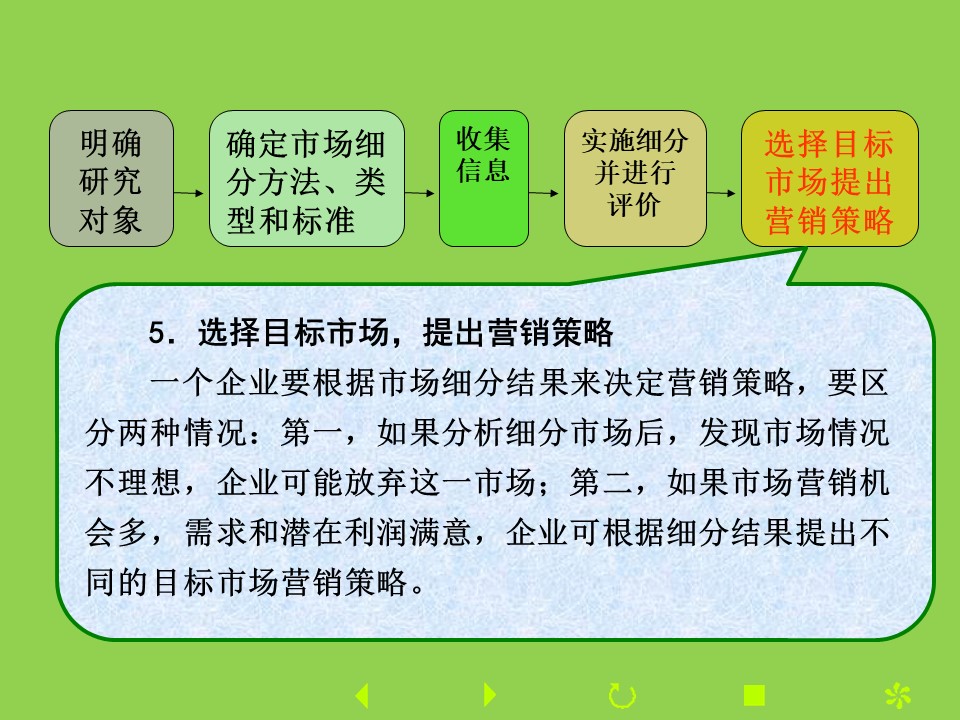 明确研究对象

确定市场细分方法、类型和标准

收集信息

实施细分并进行评价

选择目标市场提出营销策略

5．选择目标市场，提出营销策略

一个企业要根据市场细分结果来决定营销策略，要区分两种情况：第一，如果分析细分市场后，发现市场情况不理想，企业可能放弃这一市场；第二，如果市场营销机会多，需求和潜在利润满意，企业可根据细分结果提出不同的目标市场营销策略。